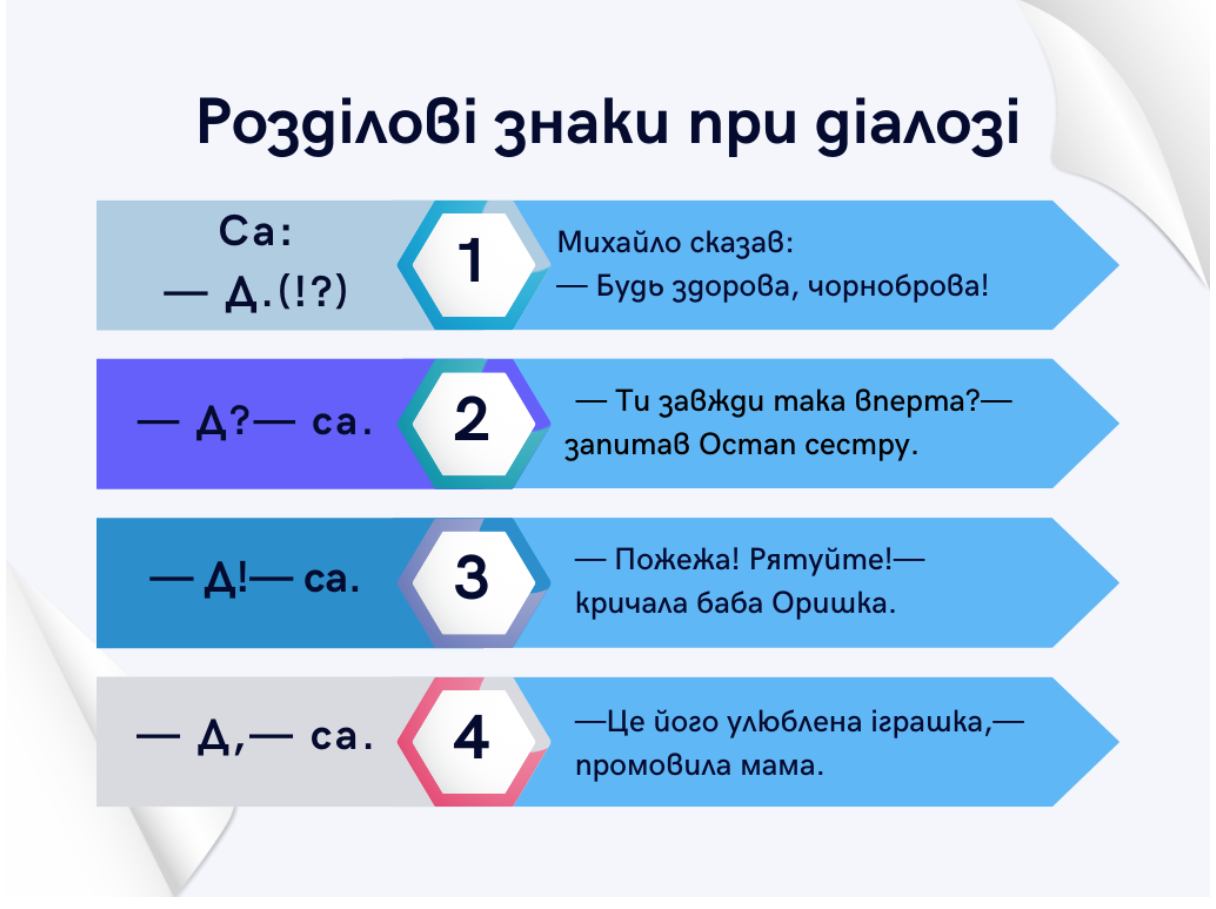 Розділові знаки при діалозі

Са:
— Д.(!?)

1

Михайло сказав:
— Будь здорова, чорноброва!

— Д?— са.

2

— Ти завжди така вперта?— запитав Остап сестру.

— Д!— са.

3

— Пожежа! Рятуйте!— кричала баба Оришка.

— Д,— са.

4

—Це його улюблена іграшка,— промовила мама.